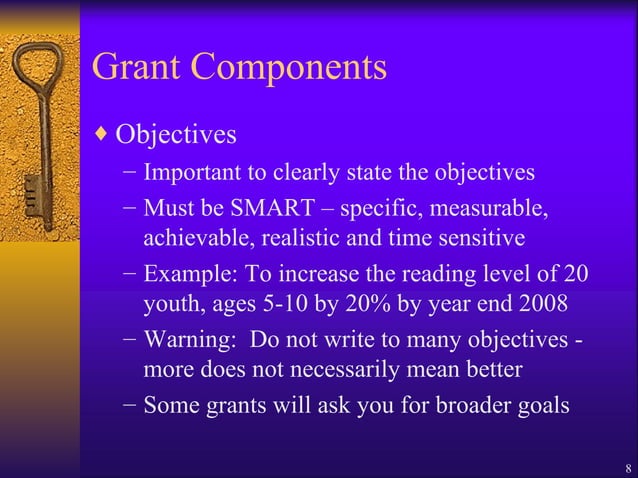 Grant Components

♦ Objectives

– Important to clearly state the objectives

– Must be SMART – specific, measurable, achievable, realistic and time sensitive

– Example: To increase the reading level of 20 youth, ages 5-10 by 20% by year end 2008

– Warning:  Do not write to many objectives - more does not necessarily mean better

– Some grants will ask you for broader goals

8